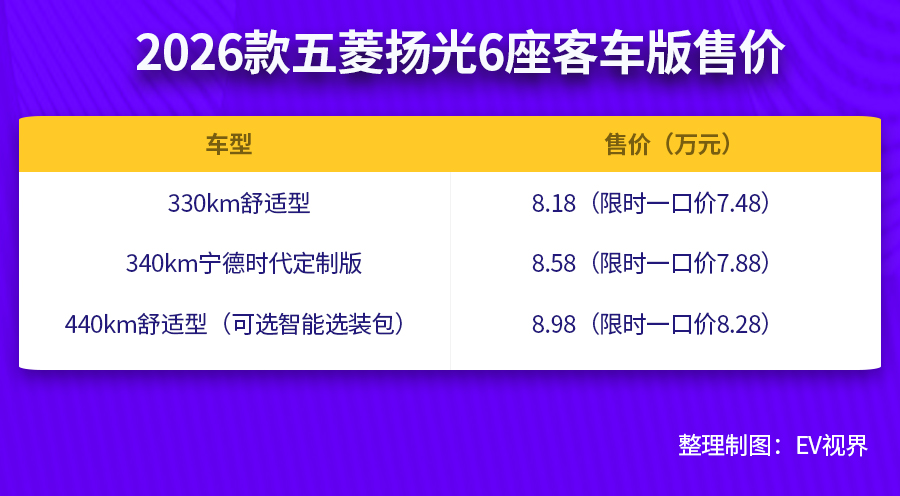 2026款五菱扬光6座客车版售价

| 车型 | 售价（万元） |
|---|---|
| 330km舒适型 | 8.18（限时一口价7.48） |
| 340km宁德时代定制版 | 8.58（限时一口价7.88） |
| 440km舒适型（可选智能选装包） | 8.98（限时一口价8.28） |

整理制图：EV视界